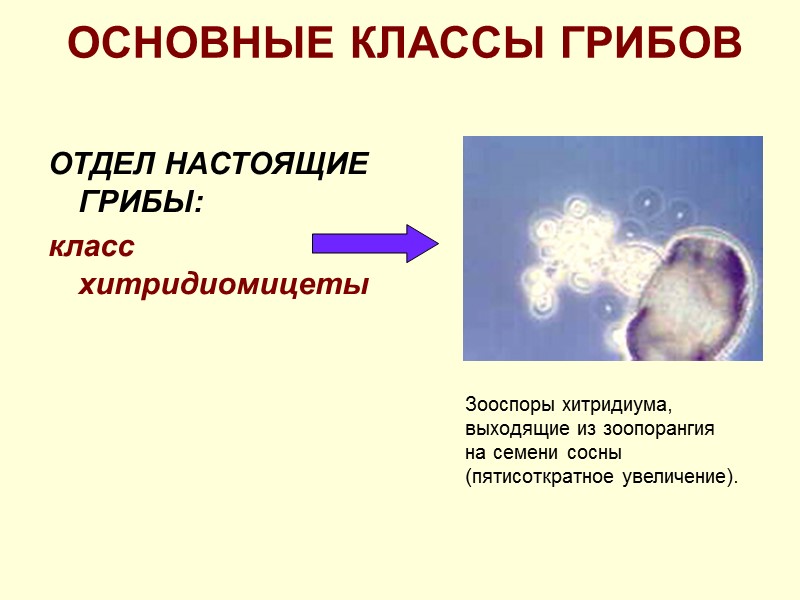 ОСНОВНЫЕ КЛАССЫ ГРИБОВ

ОТДЕЛ НАСТОЯЩИЕ ГРИБЫ:

класс хитридиомицеты

Зооспоры хитридиума, выходящие из зоопорангия на семени сосны (пятисоткратное увеличение).